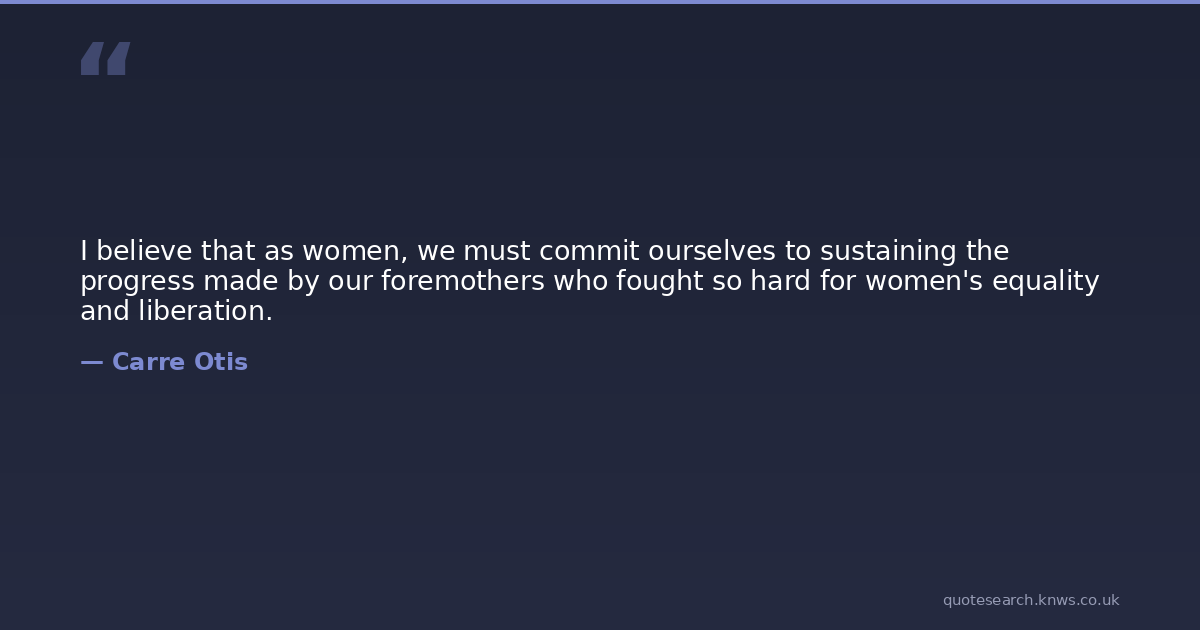 “

I believe that as women, we must commit ourselves to sustaining the progress made by our foremothers who fought so hard for women's equality and liberation.

— Carre Otis

quotesearch.knws.co.uk